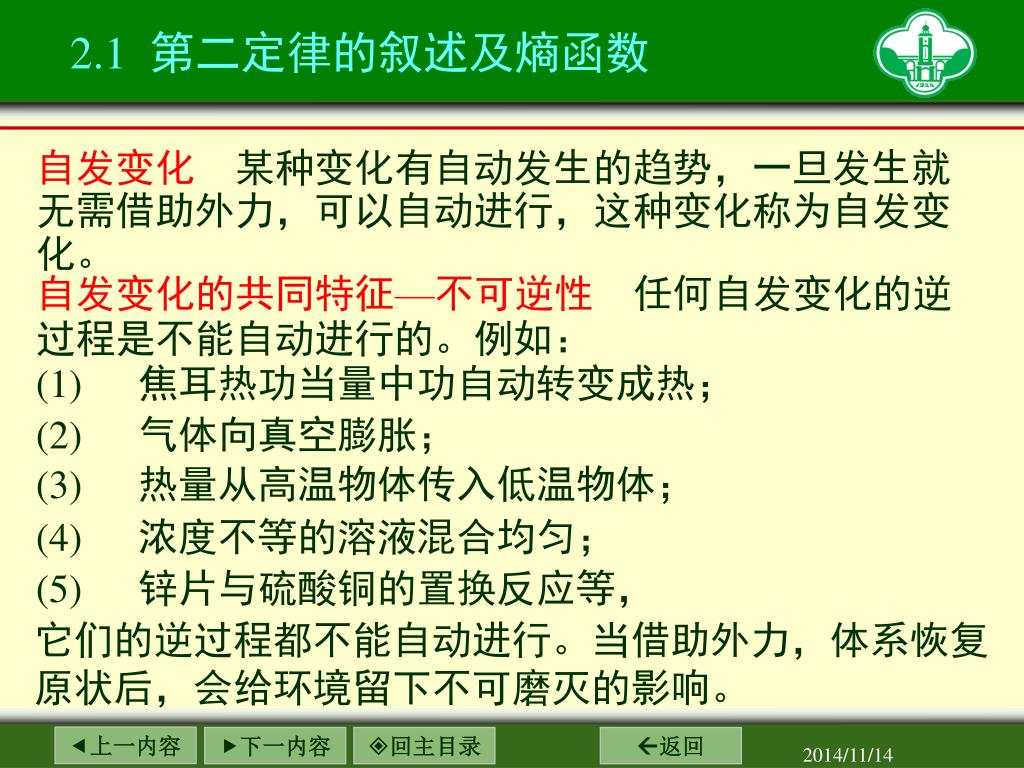 2.1 第二定律的叙述及熵函数

自发变化　某种变化有自动发生的趋势，一旦发生就无需借助外力，可以自动进行，这种变化称为自发变化。
自发变化的共同特征—不可逆性　任何自发变化的逆过程是不能自动进行的。例如：
(1)　焦耳热功当量中功自动转变成热；
(2)　气体向真空膨胀；
(3)　热量从高温物体传入低温物体；
(4)　浓度不等的溶液混合均匀；
(5)　锌片与硫酸铜的置换反应等，
它们的逆过程都不能自动进行。当借助外力，体系恢复原状后，会给环境留下不可磨灭的影响。

◀上一内容　▶下一内容　◈回主目录　←返回

2014/11/14